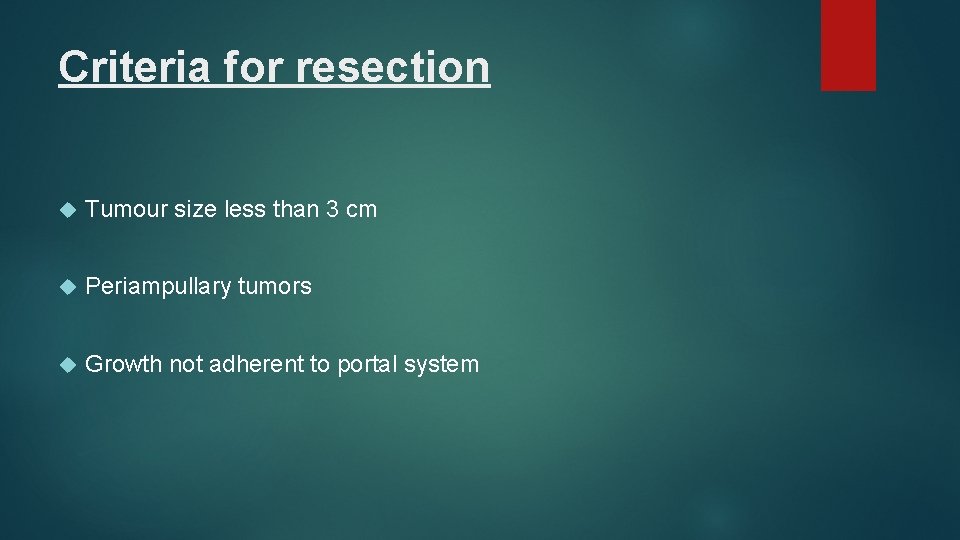 Criteria for resection

Tumour size less than 3 cm

Periampullary tumors

Growth not adherent to portal system